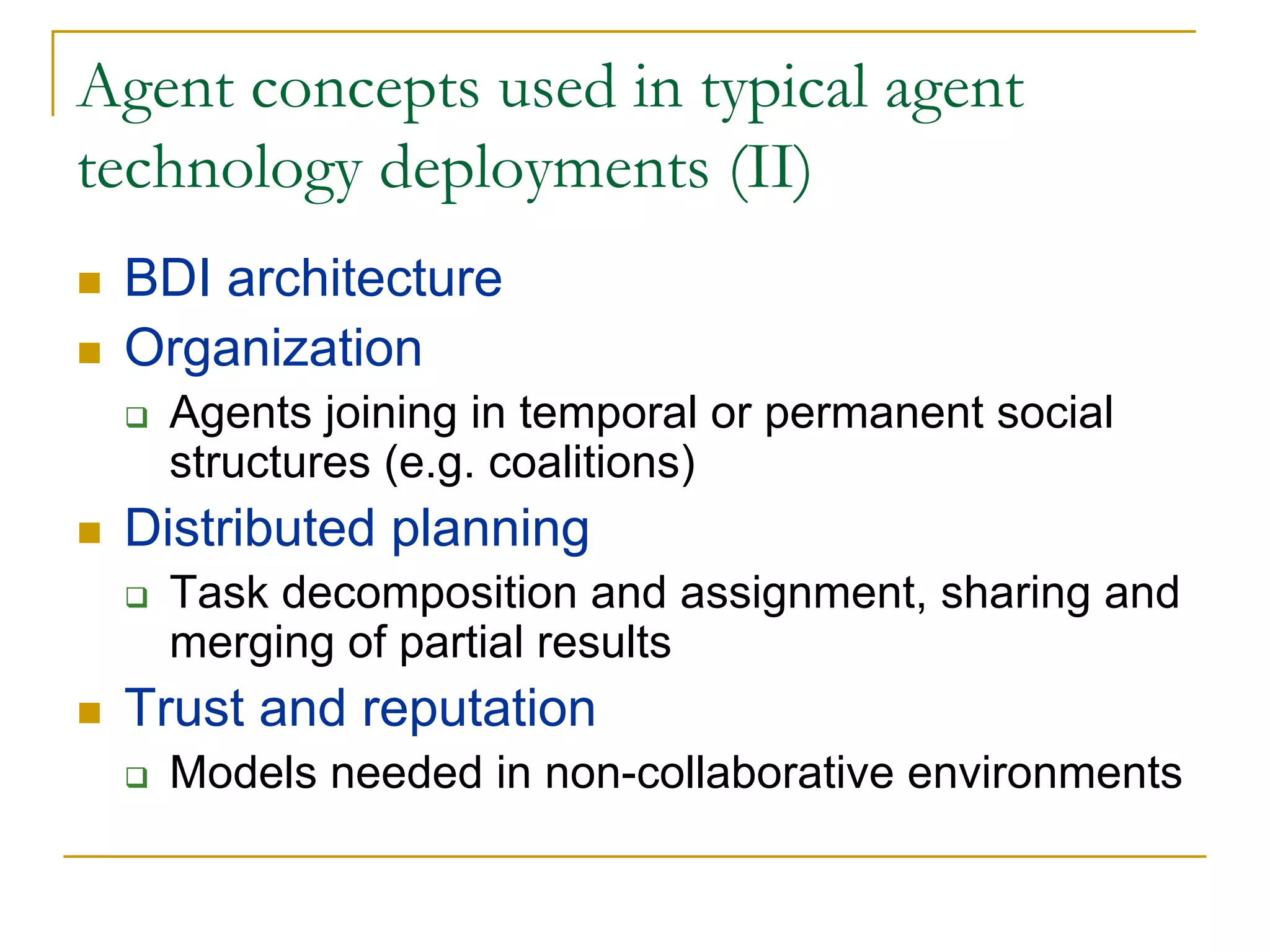 Agent concepts used in typical agent technology deployments (II)

- BDI architecture
- Organization
  - Agents joining in temporal or permanent social structures (e.g. coalitions)
- Distributed planning
  - Task decomposition and assignment, sharing and merging of partial results
- Trust and reputation
  - Models needed in non-collaborative environments